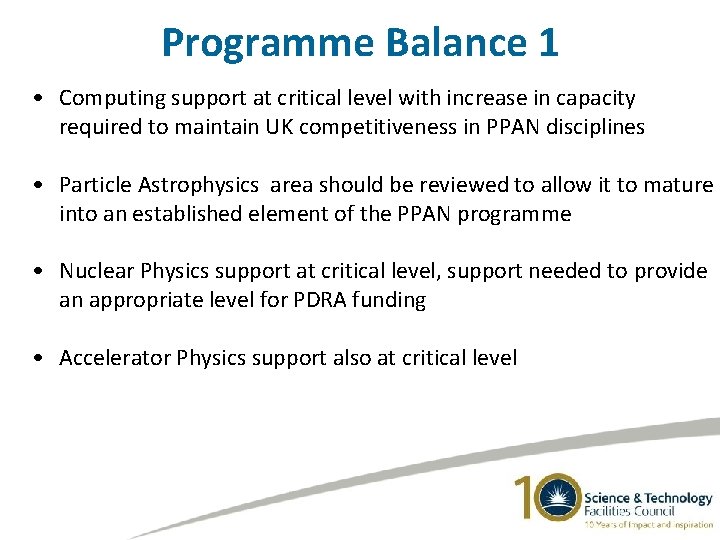 Programme Balance 1

• Computing support at critical level with increase in capacity required to maintain UK competitiveness in PPAN disciplines

• Particle Astrophysics area should be reviewed to allow it to mature into an established element of the PPAN programme

• Nuclear Physics support at critical level, support needed to provide an appropriate level for PDRA funding

• Accelerator Physics support also at critical level

10 Science & Technology Facilities Council
10 Years of Impact and Inspiration